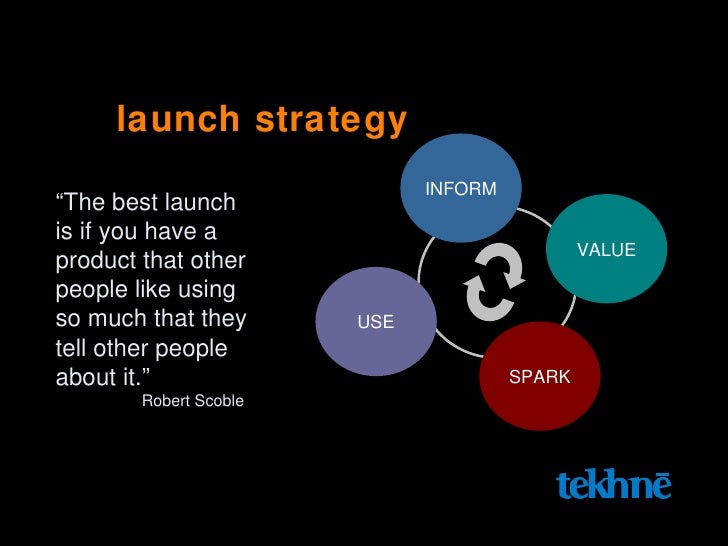 launch strategy

“The best launch is if you have a product that other people like using so much that they tell other people about it.”
Robert Scoble

INFORM
VALUE
SPARK
USE

tekhnē